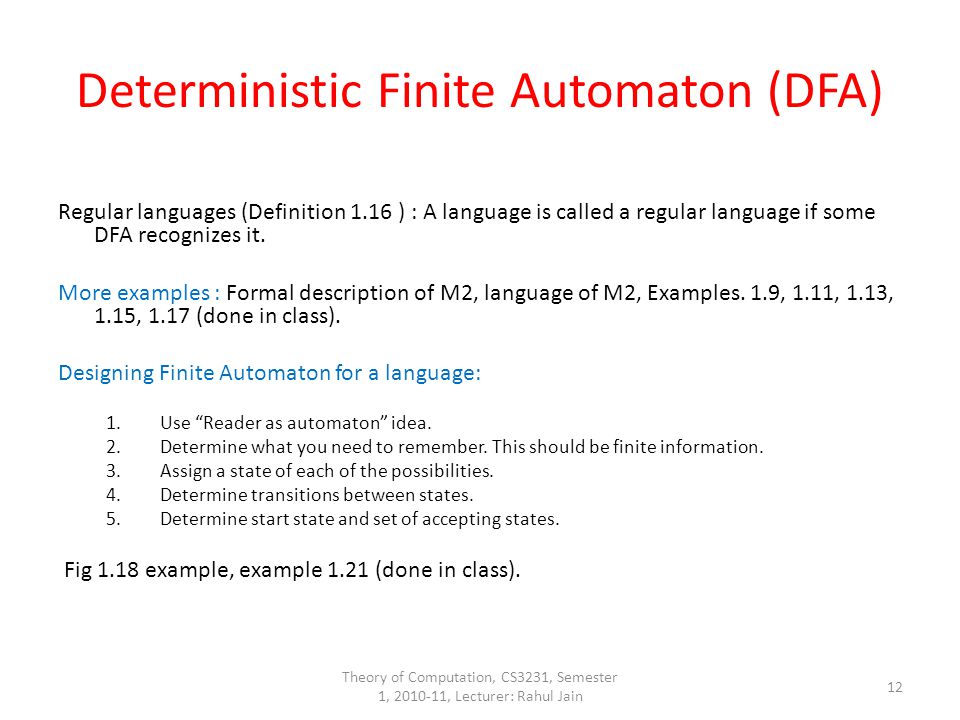 Deterministic Finite Automaton (DFA)

Regular languages (Definition 1.16 ) : A language is called a regular language if some DFA recognizes it.

More examples : Formal description of M2, language of M2, Examples. 1.9, 1.11, 1.13, 1.15, 1.17 (done in class).

Designing Finite Automaton for a language:

1. Use “Reader as automaton” idea.
2. Determine what you need to remember. This should be finite information.
3. Assign a state of each of the possibilities.
4. Determine transitions between states.
5. Determine start state and set of accepting states.

Fig 1.18 example, example 1.21 (done in class).

Theory of Computation, CS3231, Semester 1, 2010-11, Lecturer: Rahul Jain

12